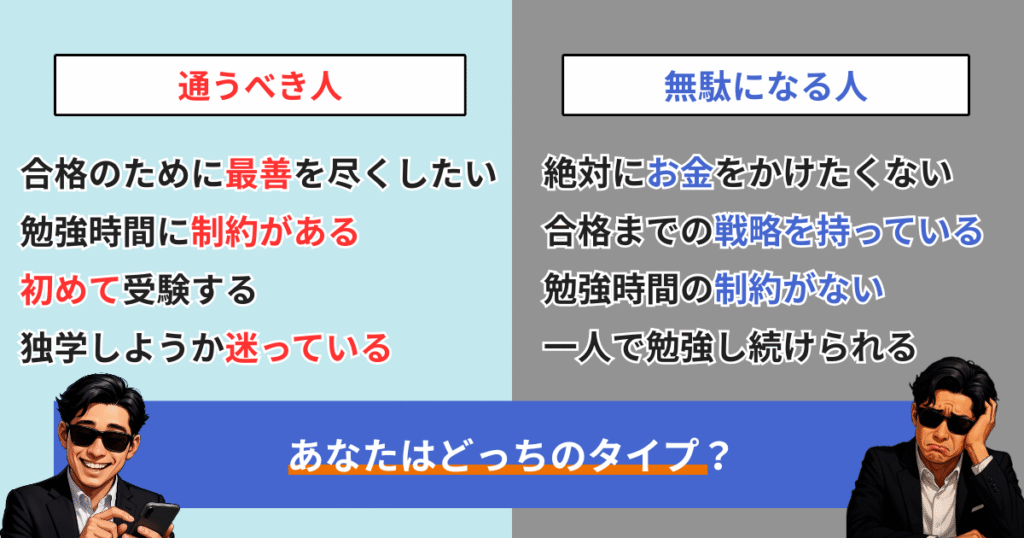 通うべき人

合格のために最善を尽くしたい

勉強時間に制約がある

初めて受験する

独学しようか迷っている

無駄になる人

絶対にお金をかけたくない

合格までの戦略を持っている

勉強時間の制約がない

一人で勉強し続けられる

あなたはどっちのタイプ？